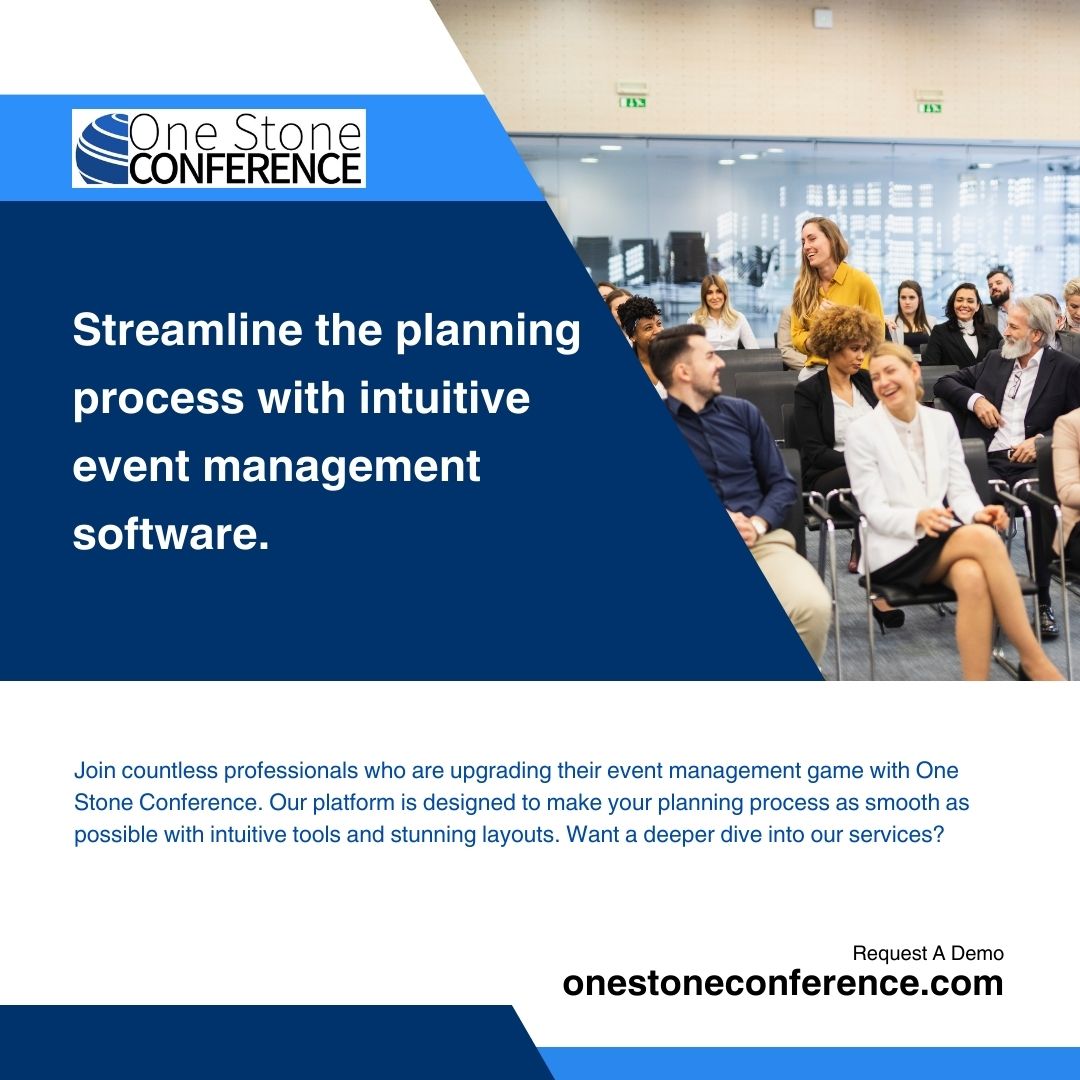 One Stone
CONFERENCE

Streamline the planning process with intuitive event management software.

Join countless professionals who are upgrading their event management game with One Stone Conference. Our platform is designed to make your planning process as smooth as possible with intuitive tools and stunning layouts. Want a deeper dive into our services?

Request A Demo
onestoneconference.com